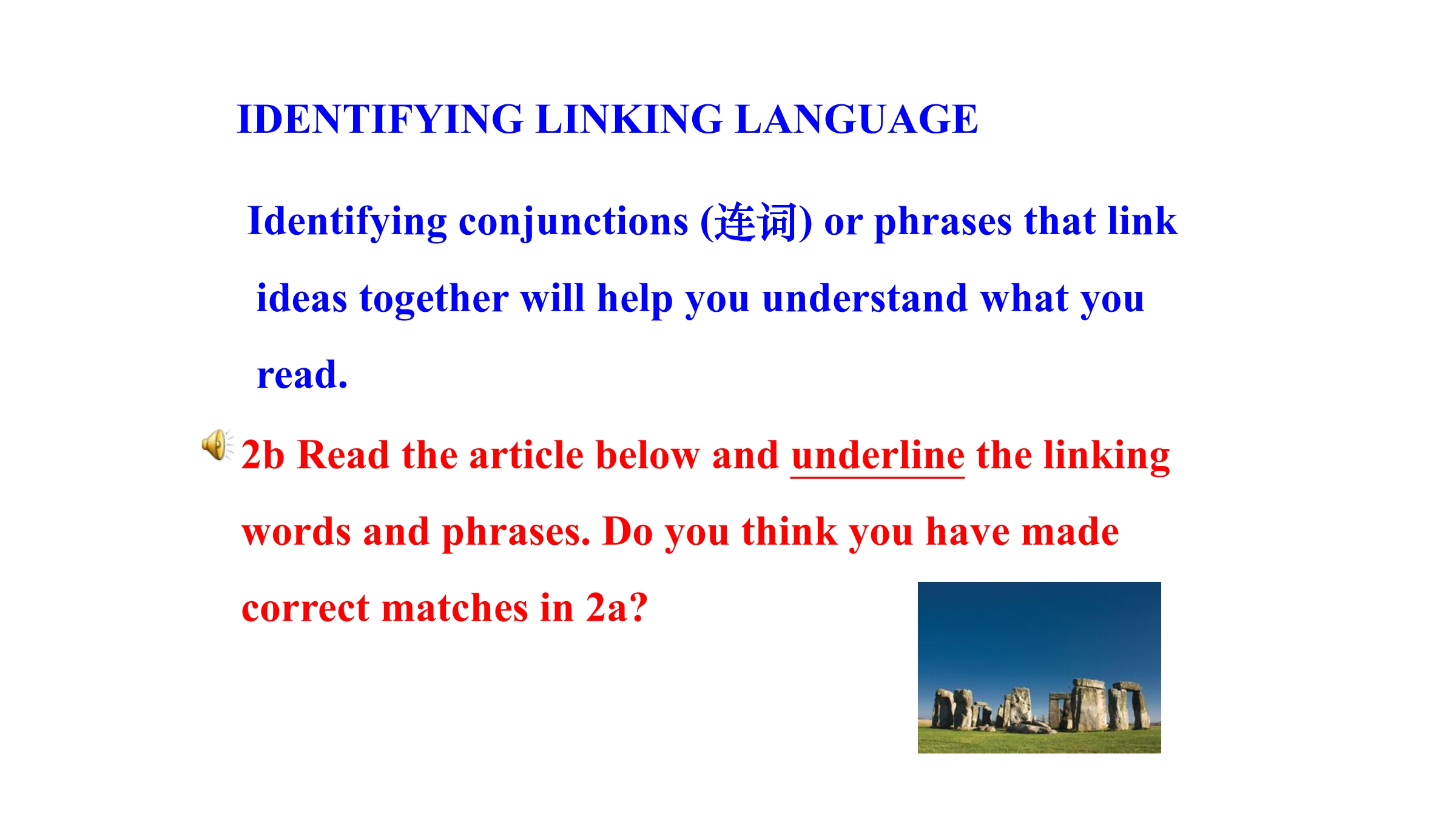 IDENTIFYING LINKING LANGUAGE

Identifying conjunctions (连词) or phrases that link ideas together will help you understand what you read.

2b Read the article below and underline the linking words and phrases. Do you think you have made correct matches in 2a?